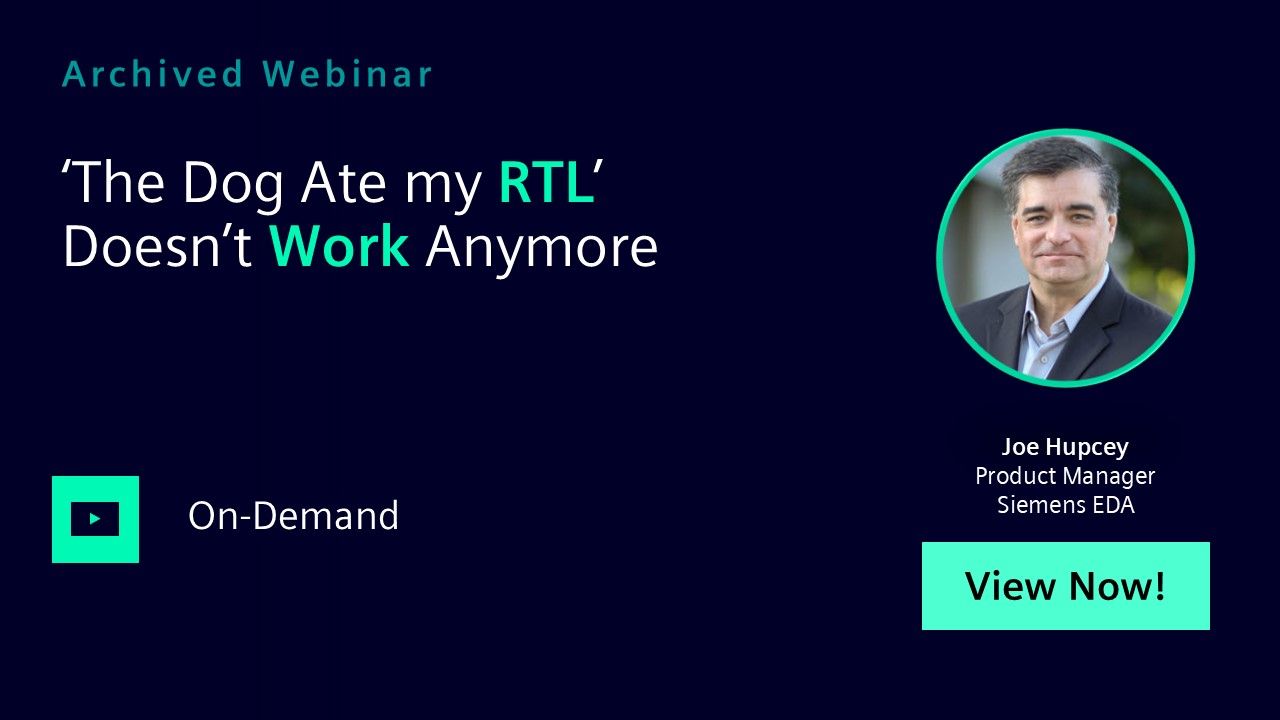 Archived Webinar

‘The Dog Ate my RTL’ Doesn’t Work Anymore

On-Demand

Joe Hupcey
Product Manager
Siemens EDA

View Now!